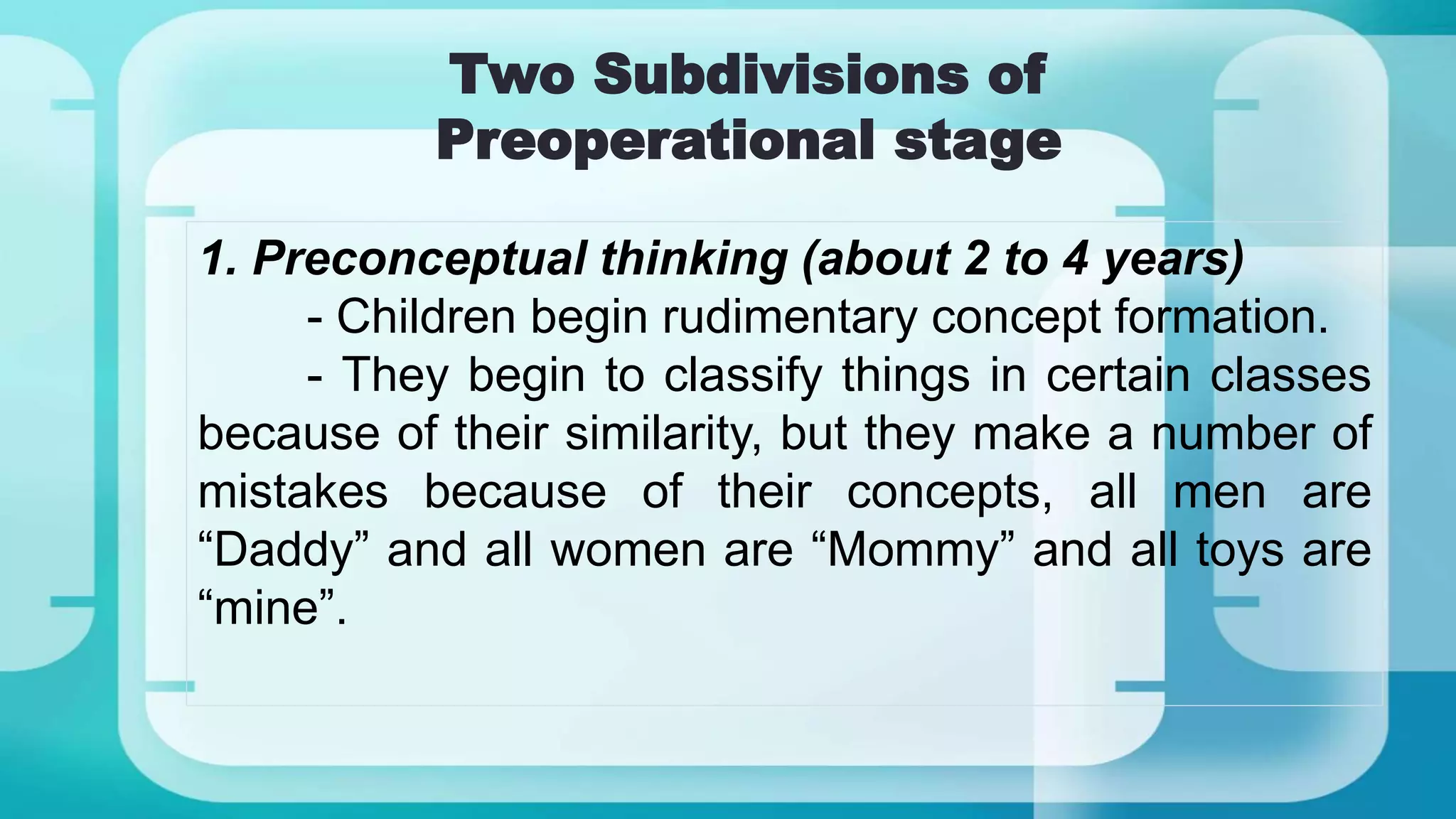 Two Subdivisions of Preoperational stage

1. Preconceptual thinking (about 2 to 4 years)

- Children begin rudimentary concept formation.

- They begin to classify things in certain classes because of their similarity, but they make a number of mistakes because of their concepts, all men are “Daddy” and all women are “Mommy” and all toys are “mine”.